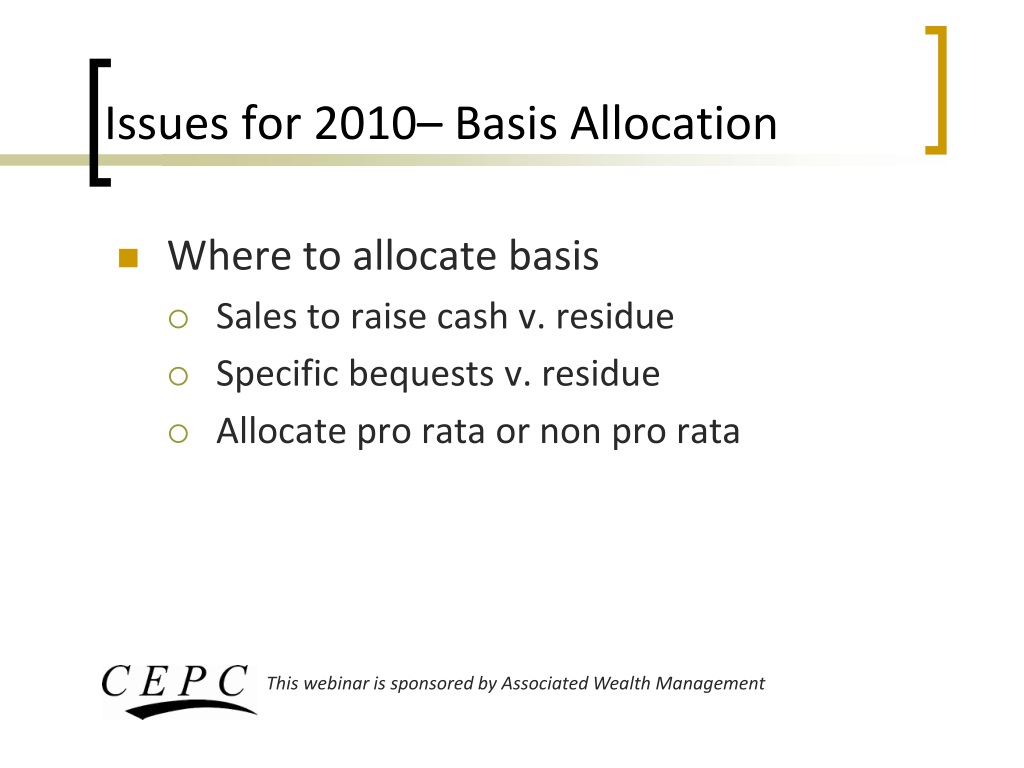 Issues for 2010– Basis Allocation

Where to allocate basis

Sales to raise cash v. residue

Specific bequests v. residue

Allocate pro rata or non pro rata

CEPC

This webinar is sponsored by Associated Wealth Management